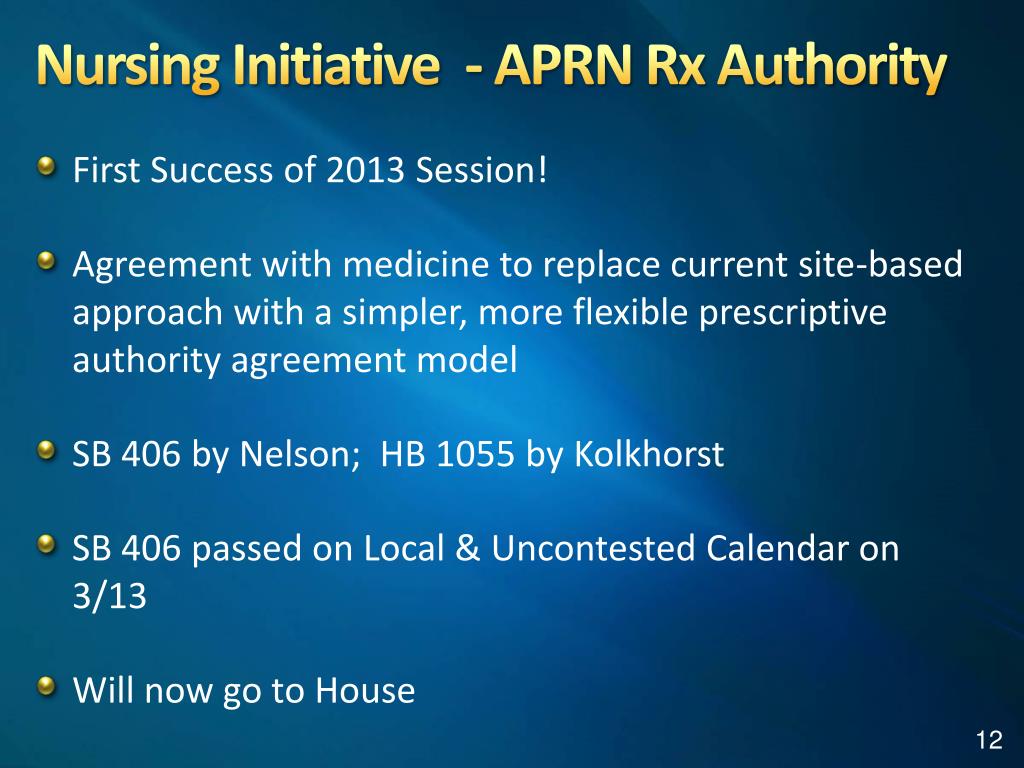 Nursing Initiative - APRN Rx Authority

First Success of 2013 Session!

Agreement with medicine to replace current site-based approach with a simpler, more flexible prescriptive authority agreement model

SB 406 by Nelson; HB 1055 by Kolkhorst

SB 406 passed on Local & Uncontested Calendar on 3/13

Will now go to House

12